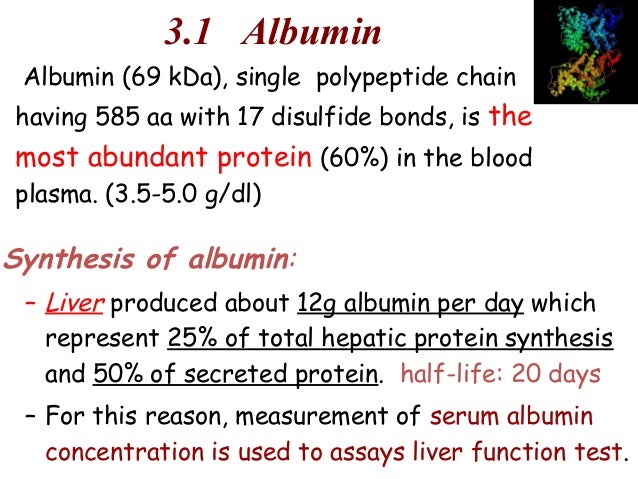 3.1 Albumin

Albumin (69 kDa), single polypeptide chain having 585 aa with 17 disulfide bonds, is the most abundant protein (60%) in the blood plasma. (3.5-5.0 g/dl)

Synthesis of albumin:

– Liver produced about 12g albumin per day which represent 25% of total hepatic protein synthesis and 50% of secreted protein. half-life: 20 days

– For this reason, measurement of serum albumin concentration is used to assays liver function test.